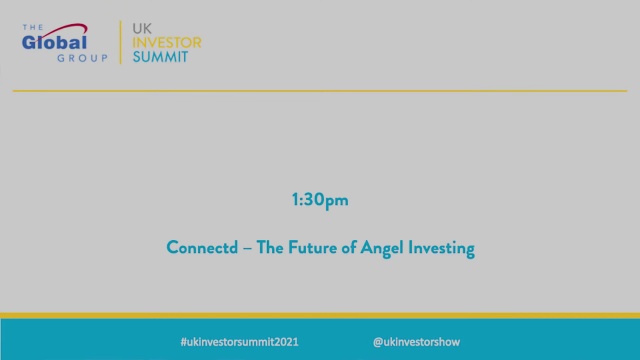 THE Global GROUP

UK INVESTOR SUMMIT

1:30pm

Connectd – The Future of Angel Investing

#ukinvestorsummit2021

@ukinvestorshow